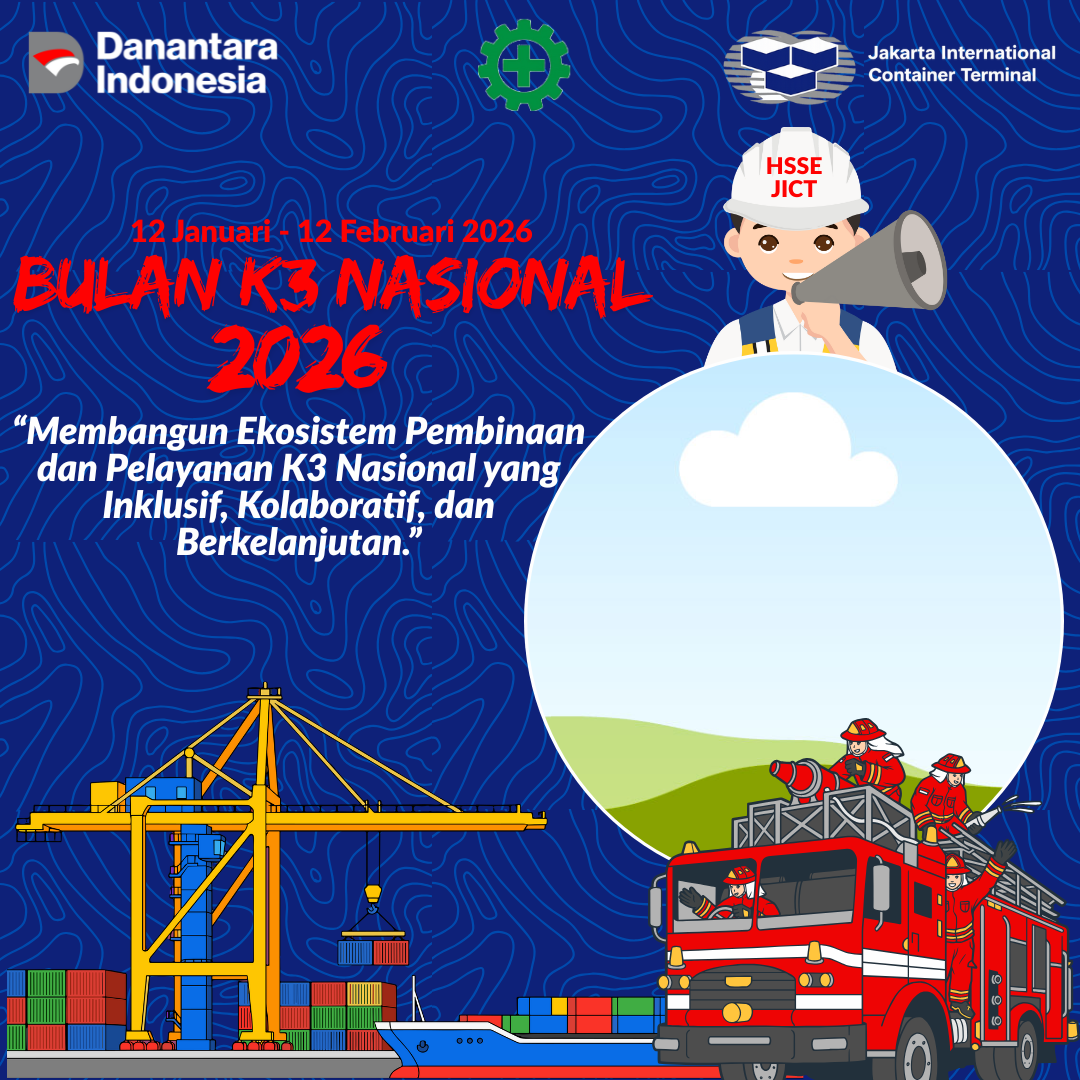 Danantara Indonesia

Jakarta International Container Terminal

HSSE JICT

12 Januari - 12 Februari 2026

BULAN K3 NASIONAL 2026

“Membangun Ekosistem Pembinaan dan Pelayanan K3 Nasional yang Inklusif, Kolaboratif, dan Berkelanjutan.”